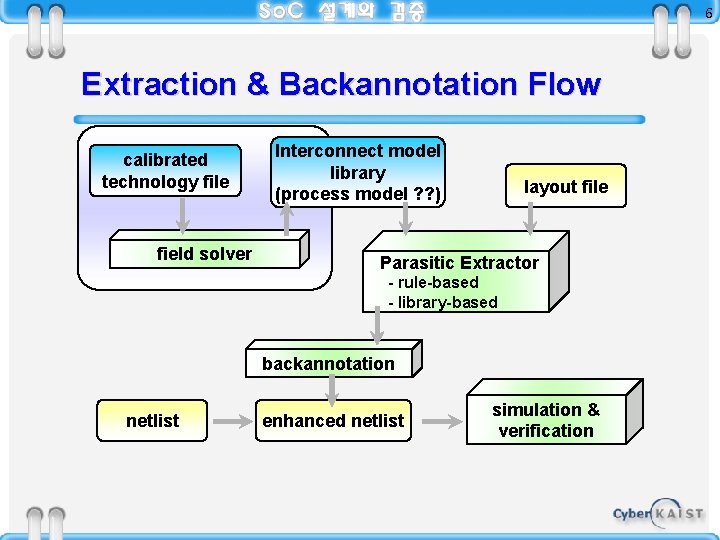 SoC 설계와 검증

6

Extraction & Backannotation Flow

calibrated technology file

Interconnect model library (process model ??)

layout file

field solver

Parasitic Extractor
- rule-based
- library-based

backannotation

netlist

enhanced netlist

simulation & verification

Cyber KAIST